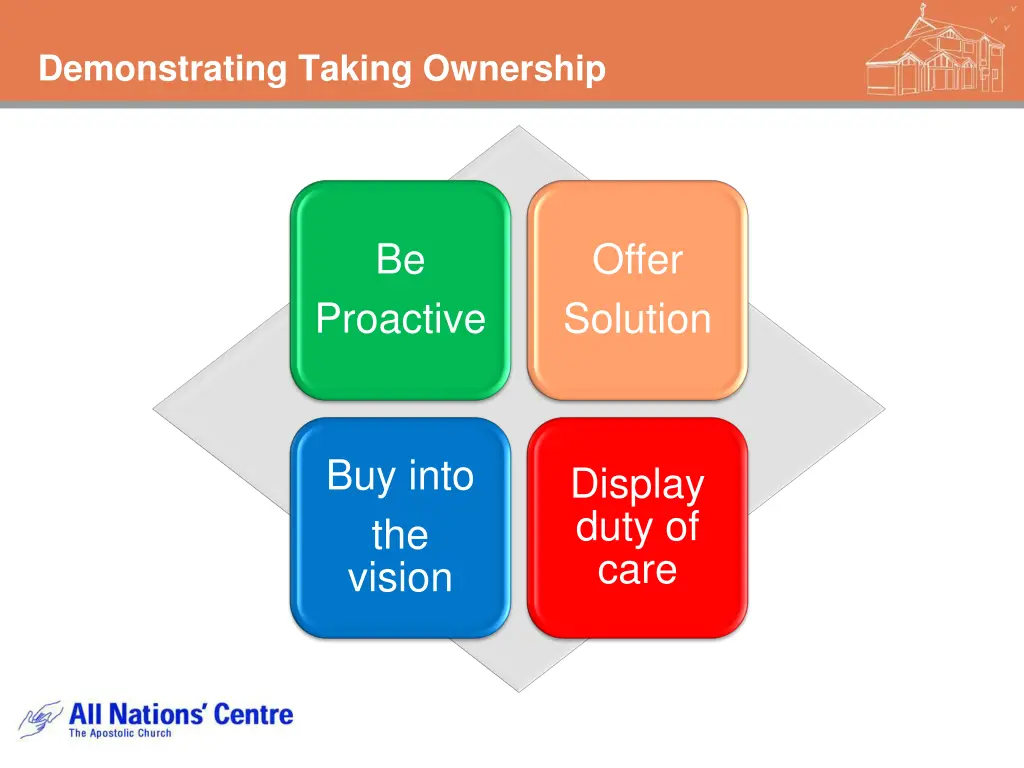 Demonstrating Taking Ownership

Be Proactive

Offer Solution

Buy into the vision

Display duty of care

All Nations' Centre
The Apostolic Church